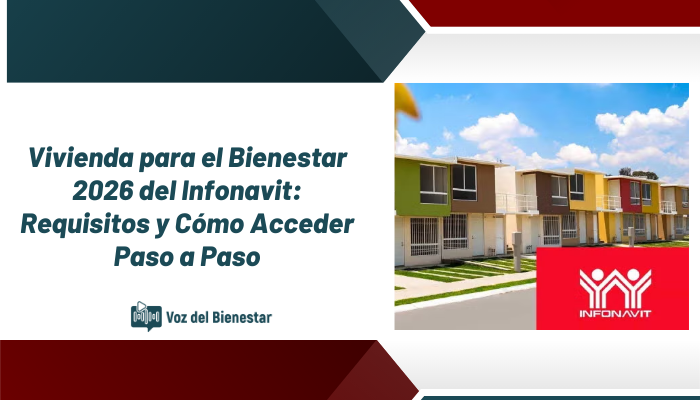 Vivienda para el Bienestar 2026 del Infonavit: Requisitos y Cómo Acceder Paso a Paso

Voz del Bienestar

INFONAVIT